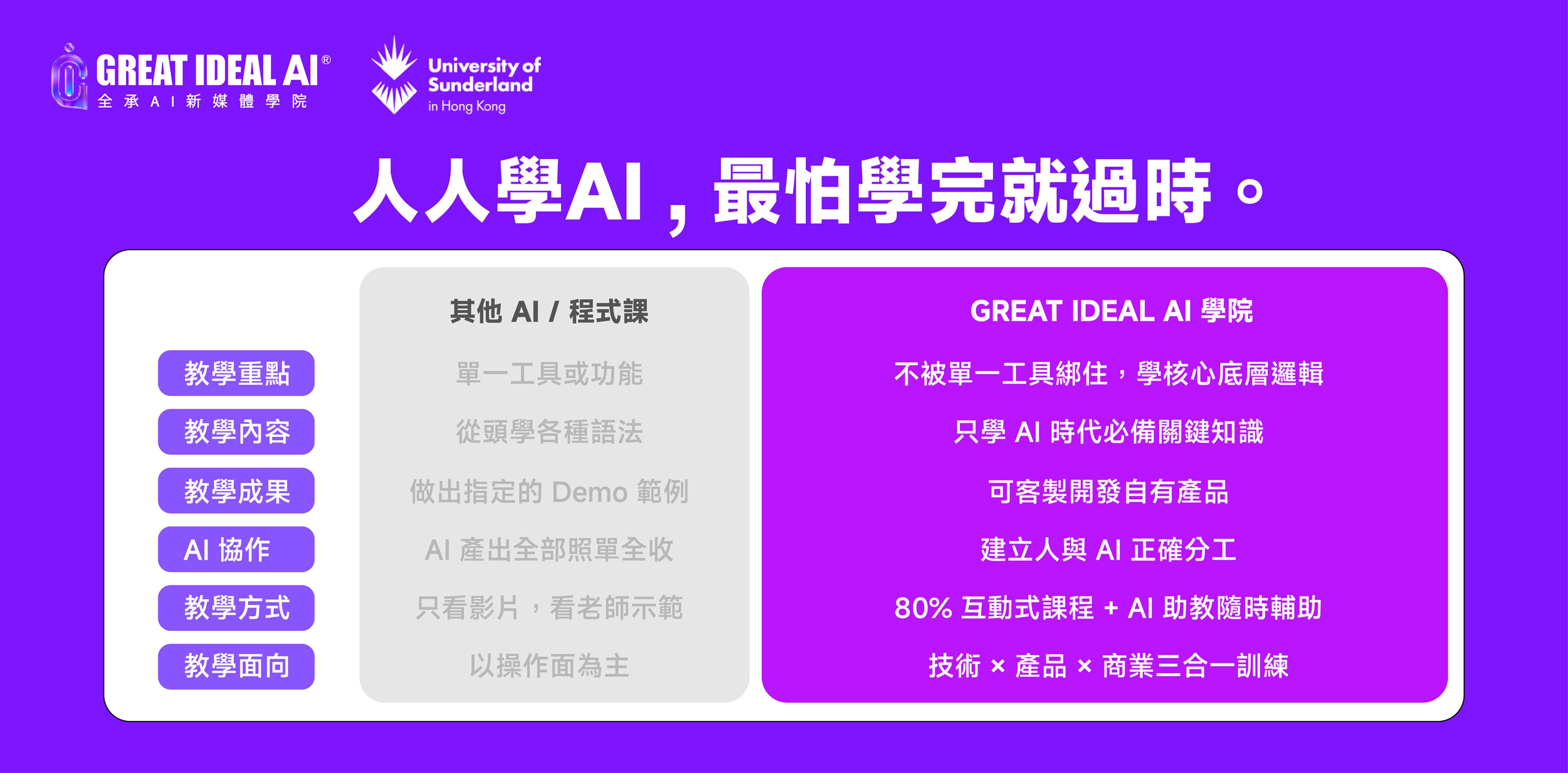 GREAT IDEAL AI®
全承AI新媒體學院

University of Sunderland
in Hong Kong

人人學AI，最怕學完就過時。

| | 其他 AI / 程式課 | GREAT IDEAL AI 學院 |
|---|---|---|
| 教學重點 | 單一工具或功能 | 不被單一工具綁住，學核心底層邏輯 |
| 教學內容 | 從頭學各種語法 | 只學 AI 時代必備關鍵知識 |
| 教學成果 | 做出指定的 Demo 範例 | 可客製開發自有產品 |
| AI 協作 | AI 產出全部照單全收 | 建立人與 AI 正確分工 |
| 教學方式 | 只看影片，看老師示範 | 80% 互動式課程 + AI 助教隨時輔助 |
| 教學面向 | 以操作面為主 | 技術 × 產品 × 商業三合一訓練 |